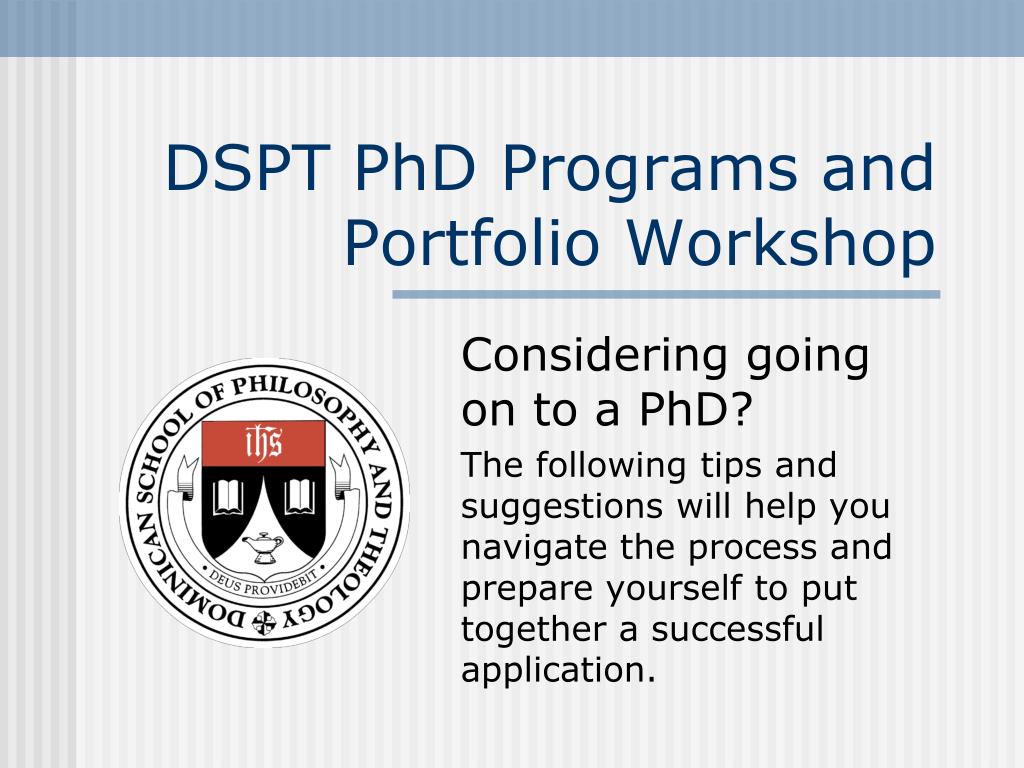 DSPT PhD Programs and Portfolio Workshop

DOMINICAN SCHOOL OF PHILOSOPHY AND THEOLOGY

ihs

DEUS PROVIDEBIT

Considering going on to a PhD?

The following tips and suggestions will help you navigate the process and prepare yourself to put together a successful application.